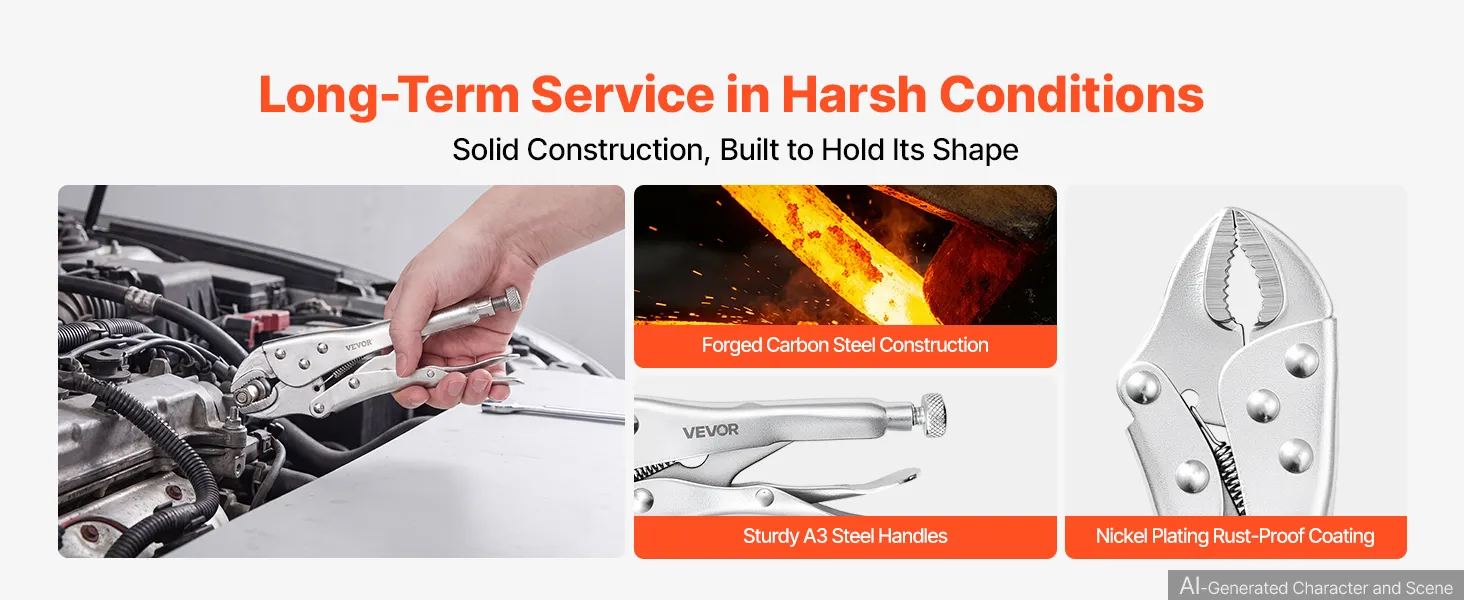 Long-Term Service in Harsh Conditions

Solid Construction, Built to Hold Its Shape

VEVOR

Forged Carbon Steel Construction

VEVOR

Sturdy A3 Steel Handles

Nickel Plating Rust-Proof Coating

AI-Generated Character and Scene